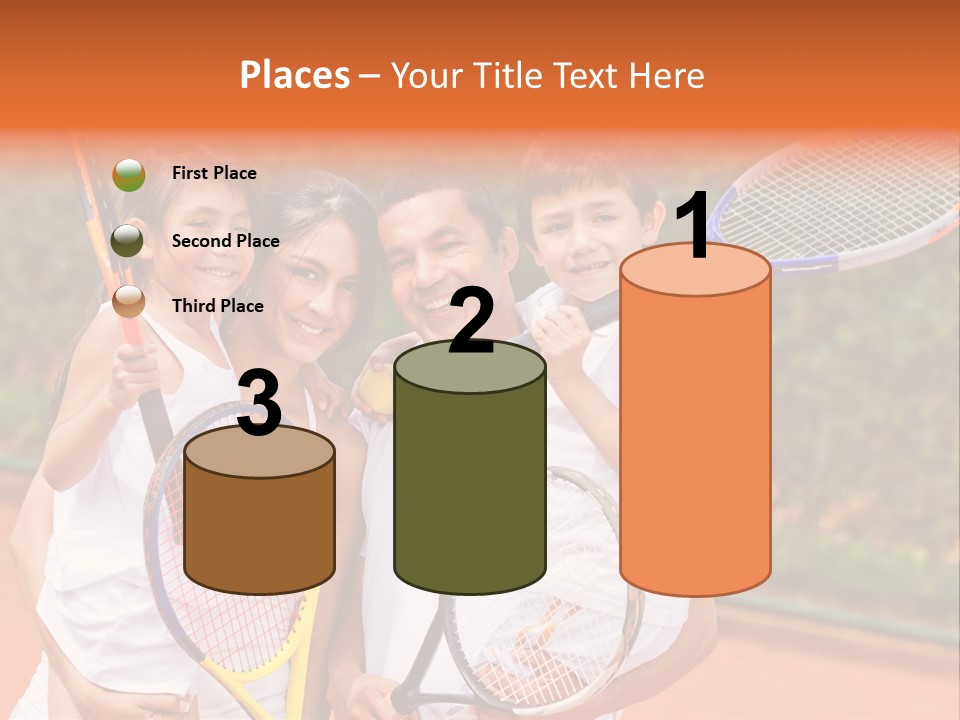 Places – Your Title Text Here

First Place

Second Place

Third Place

3

2

1